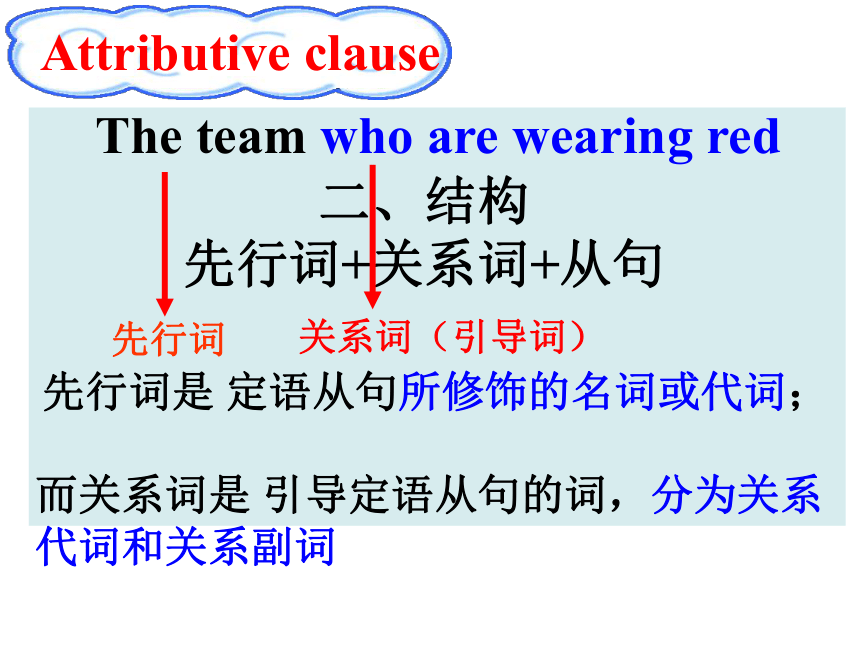 Attributive clause

The team who are wearing red

二、结构

先行词+关系词+从句

先行词　关系词（引导词）

先行词是 定语从句所修饰的名词或代词；

而关系词是 引导定语从句的词，分为关系代词和关系副词